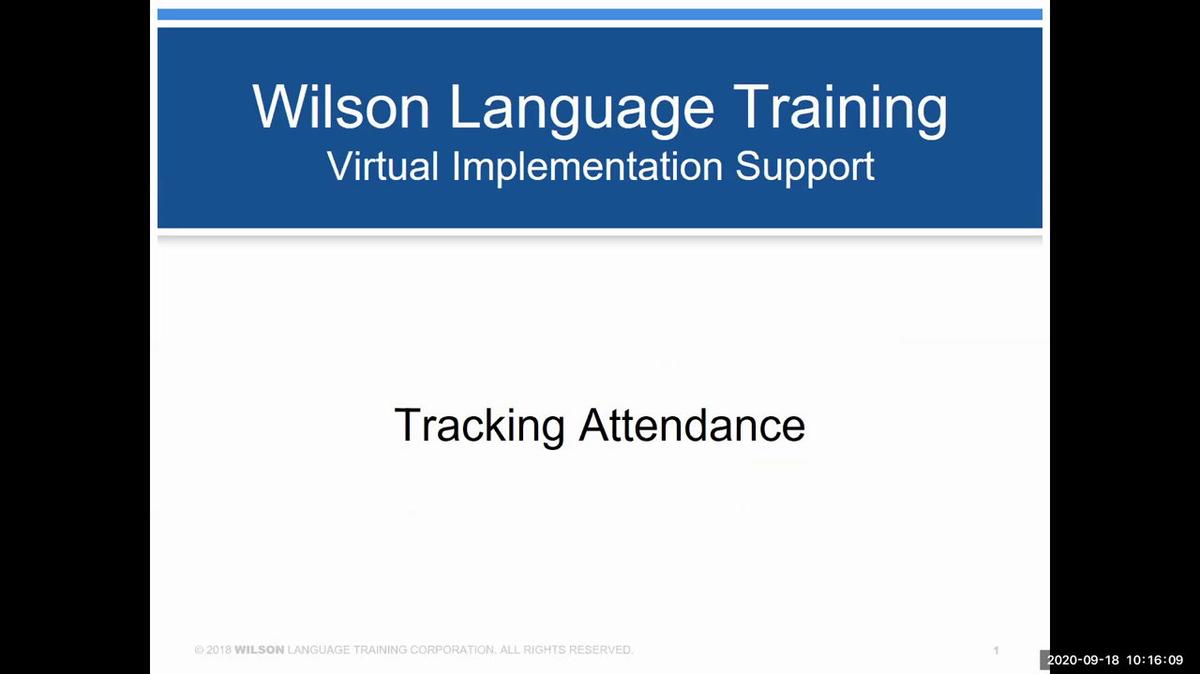 Wilson Language Training
Virtual Implementation Support

Tracking Attendance

© 2018 WILSON LANGUAGE TRAINING CORPORATION. ALL RIGHTS RESERVED.

1

2020-09-18 10:16:09